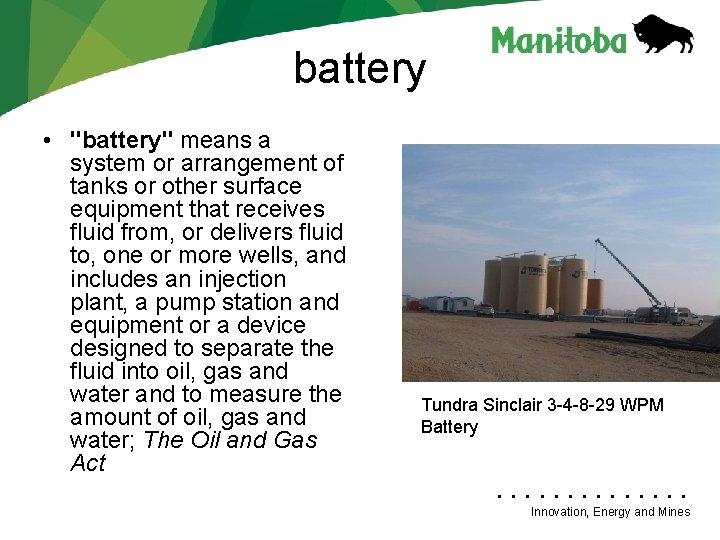 Manitoba

battery

• "battery" means a system or arrangement of tanks or other surface equipment that receives fluid from, or delivers fluid to, one or more wells, and includes an injection plant, a pump station and equipment or a device designed to separate the fluid into oil, gas and water and to measure the amount of oil, gas and water; The Oil and Gas Act

Tundra Sinclair 3-4-8-29 WPM Battery

Innovation, Energy and Mines